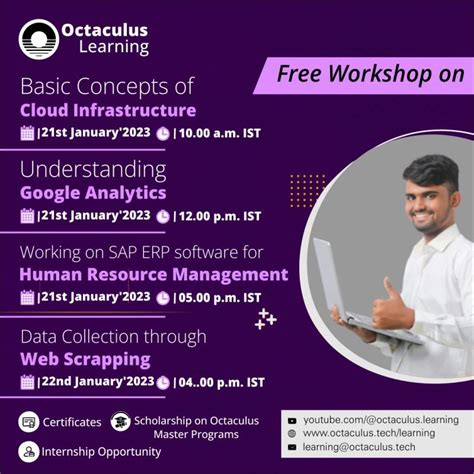 Octaculus Learning

Free Workshop on

Basic Concepts of
Cloud Infrastructure
|21st January'2023 | 10.00 a.m. IST

Understanding
Google Analytics
|21st January'2023 | 12.00 p.m. IST

Working on SAP ERP software for
Human Resource Management
|21st January'2023 | 05.00 p.m. IST

Data Collection through
Web Scrapping
|22nd January'2023 | 04..00 p.m. IST

Certificates
Scholarship on Octaculus Master Programs
Internship Opportunity

youtube.com/@octaculus.learning
www.octaculus.tech/learning
learning@octaculus.tech